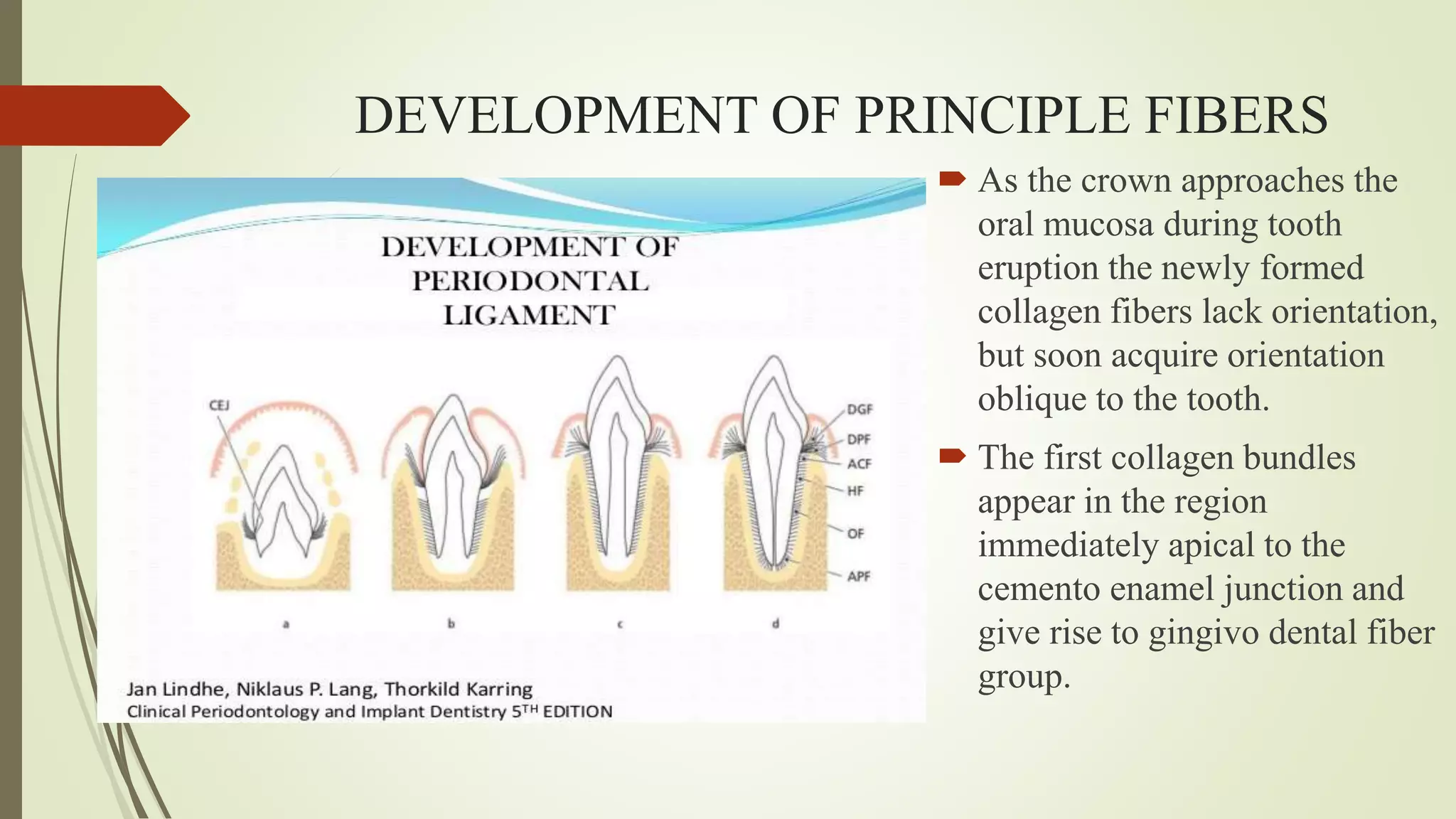 DEVELOPMENT OF PRINCIPLE FIBERS

DEVELOPMENT OF PERIODONTAL LIGAMENT

CEJ

DGF
DPF
ACF
HF
OF
APF

a b c d

Jan Lindhe, Niklaus P. Lang, Thorkild Karring
Clinical Periodontology and Implant Dentistry 5$^{TH}$ EDITION

As the crown approaches the oral mucosa during tooth eruption the newly formed collagen fibers lack orientation, but soon acquire orientation oblique to the tooth.

The first collagen bundles appear in the region immediately apical to the cemento enamel junction and give rise to gingivo dental fiber group.